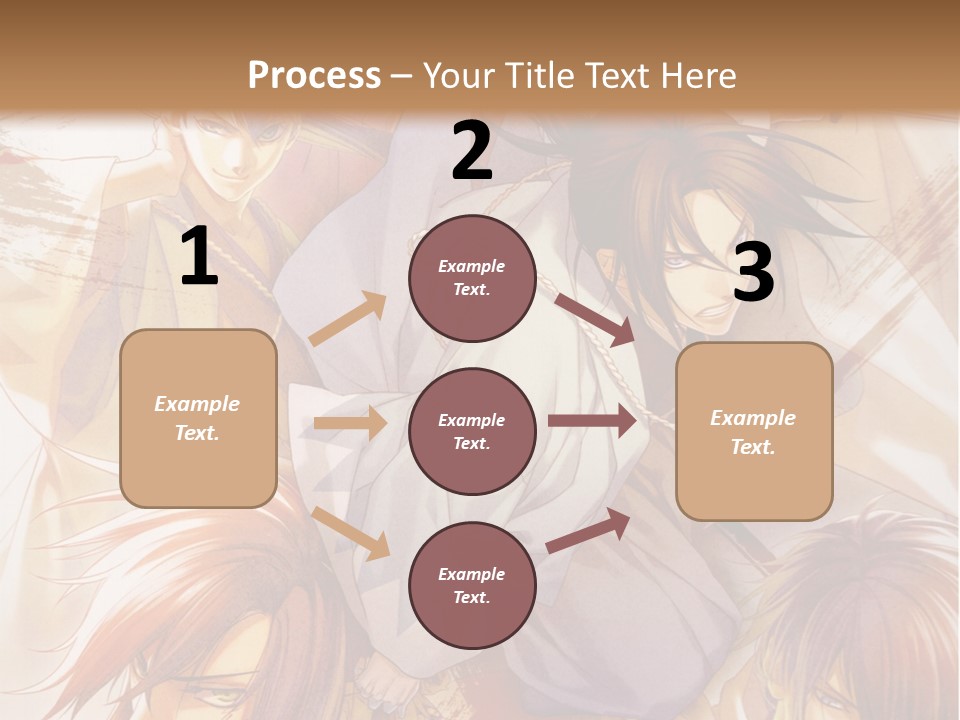 Process – Your Title Text Here

1

Example Text.

2

Example Text.

Example Text.

Example Text.

3

Example Text.